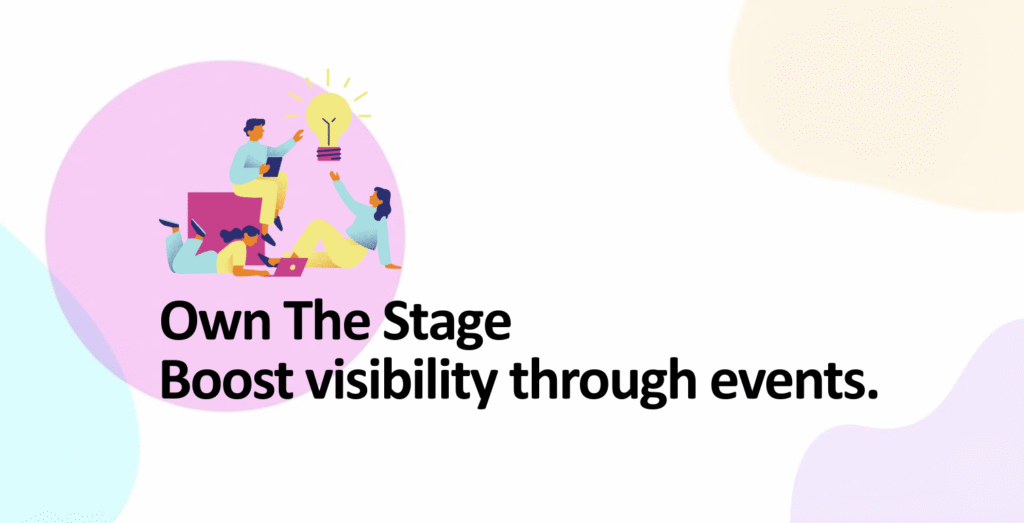 Own The Stage
Boost visibility through events.